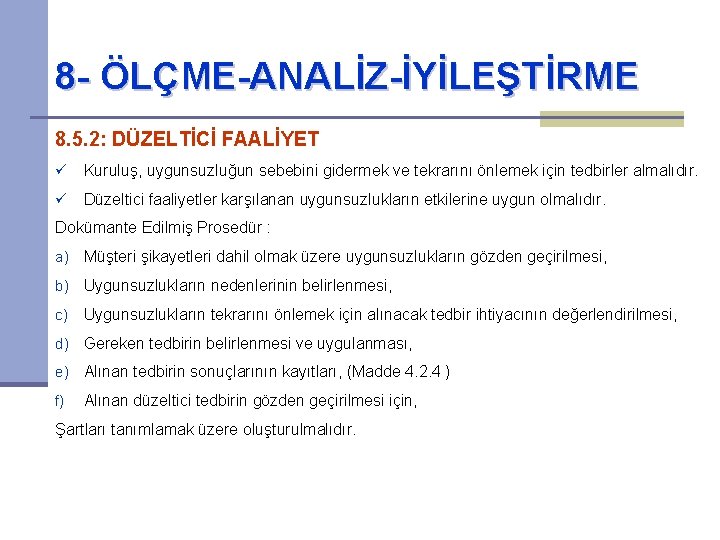 8- ÖLÇME-ANALİZ-İYİLEŞTİRME

8.5.2: DÜZELTİCİ FAALİYET

✓ Kuruluş, uygunsuzluğun sebebini gidermek ve tekrarını önlemek için tedbirler almalıdır.

✓ Düzeltici faaliyetler karşılanan uygunsuzlukların etkilerine uygun olmalıdır.

Dokümante Edilmiş Prosedür :

a) Müşteri şikayetleri dahil olmak üzere uygunsuzlukların gözden geçirilmesi,

b) Uygunsuzlukların nedenlerinin belirlenmesi,

c) Uygunsuzlukların tekrarını önlemek için alınacak tedbir ihtiyacının değerlendirilmesi,

d) Gereken tedbirin belirlenmesi ve uygulanması,

e) Alınan tedbirin sonuçlarının kayıtları, (Madde 4.2.4 )

f) Alınan düzeltici tedbirin gözden geçirilmesi için,

Şartları tanımlamak üzere oluşturulmalıdır.